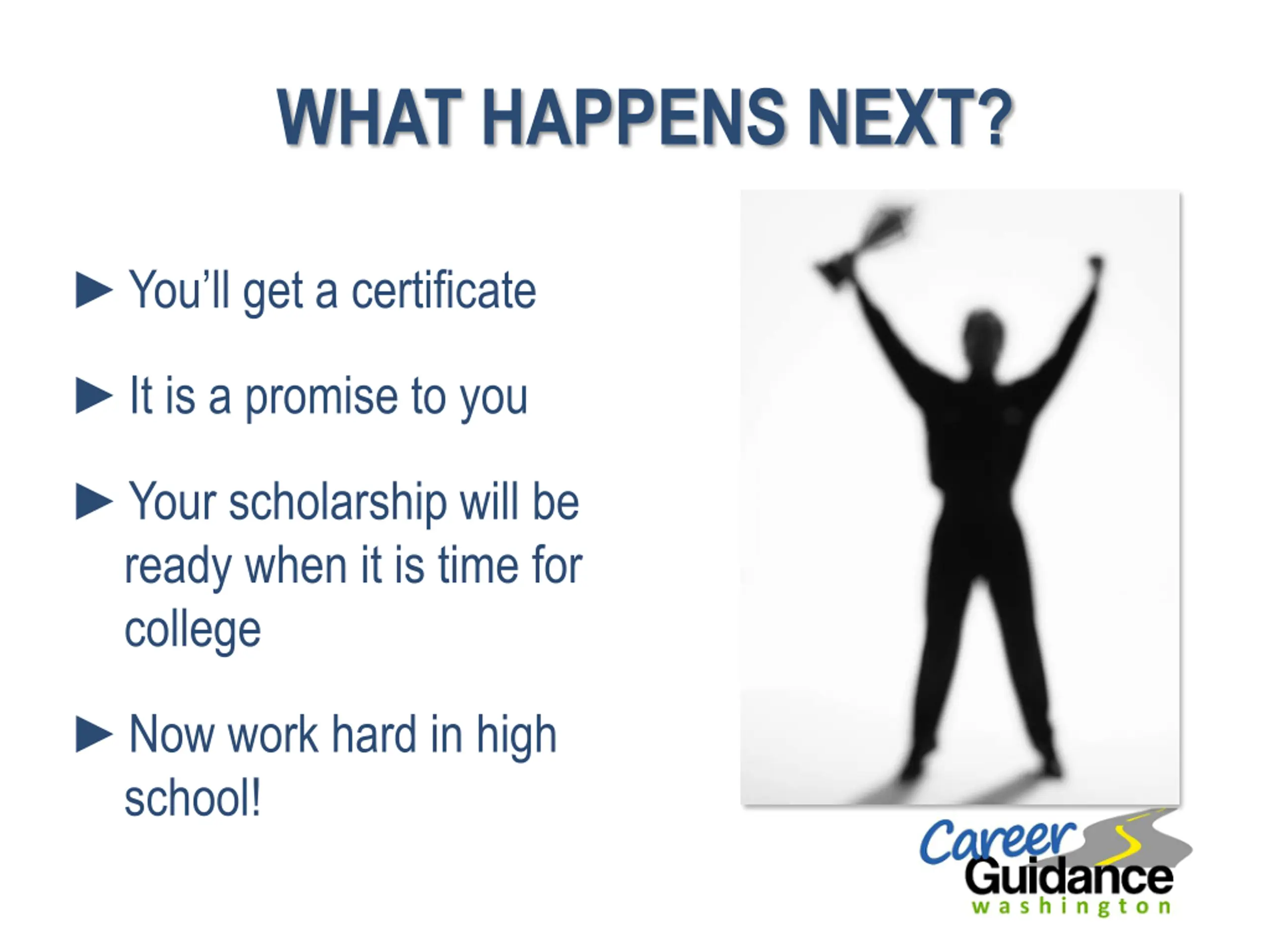 WHAT HAPPENS NEXT?

► You'll get a certificate

► It is a promise to you

► Your scholarship will be ready when it is time for college

► Now work hard in high school!

Career Guidance washington